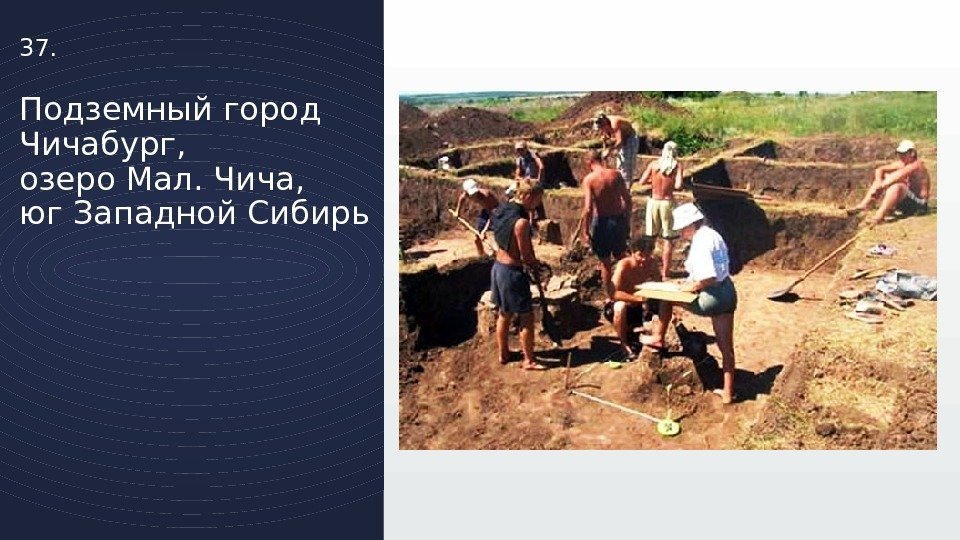 37.

Подземный город Чичабург,
озеро Мал. Чича,
юг Западной Сибирь